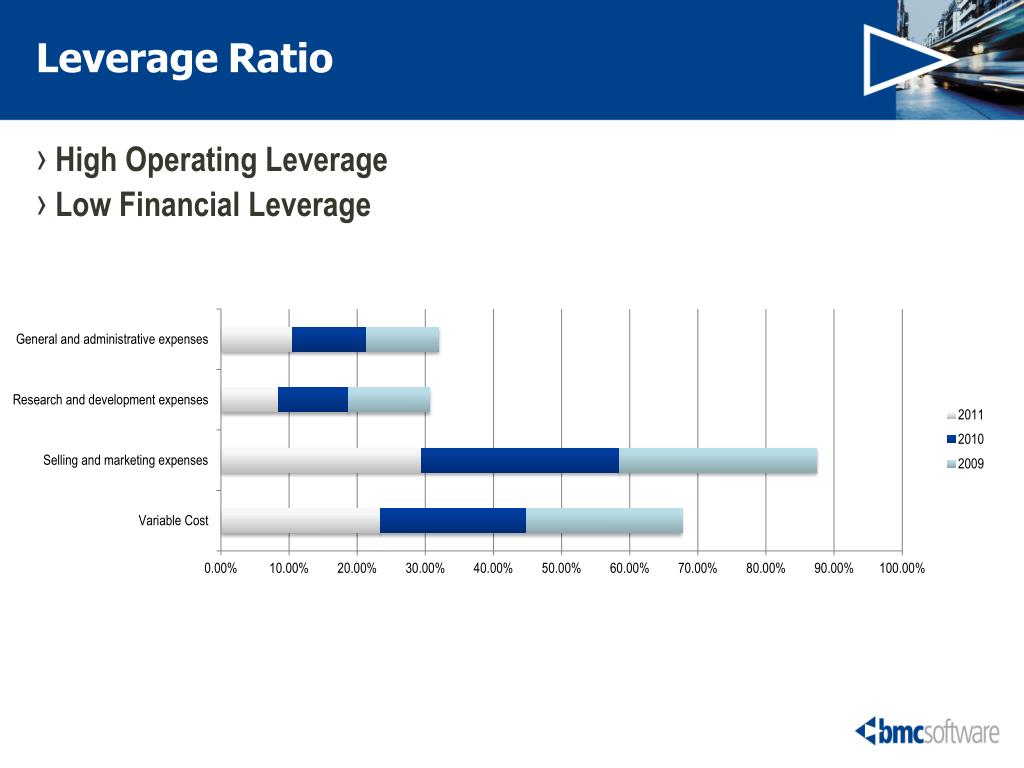 Leverage Ratio

› High Operating Leverage
› Low Financial Leverage

General and administrative expenses
Research and development expenses
Selling and marketing expenses
Variable Cost

0.00% 10.00% 20.00% 30.00% 40.00% 50.00% 60.00% 70.00% 80.00% 90.00% 100.00%

2011
2010
2009

bmcsoftware